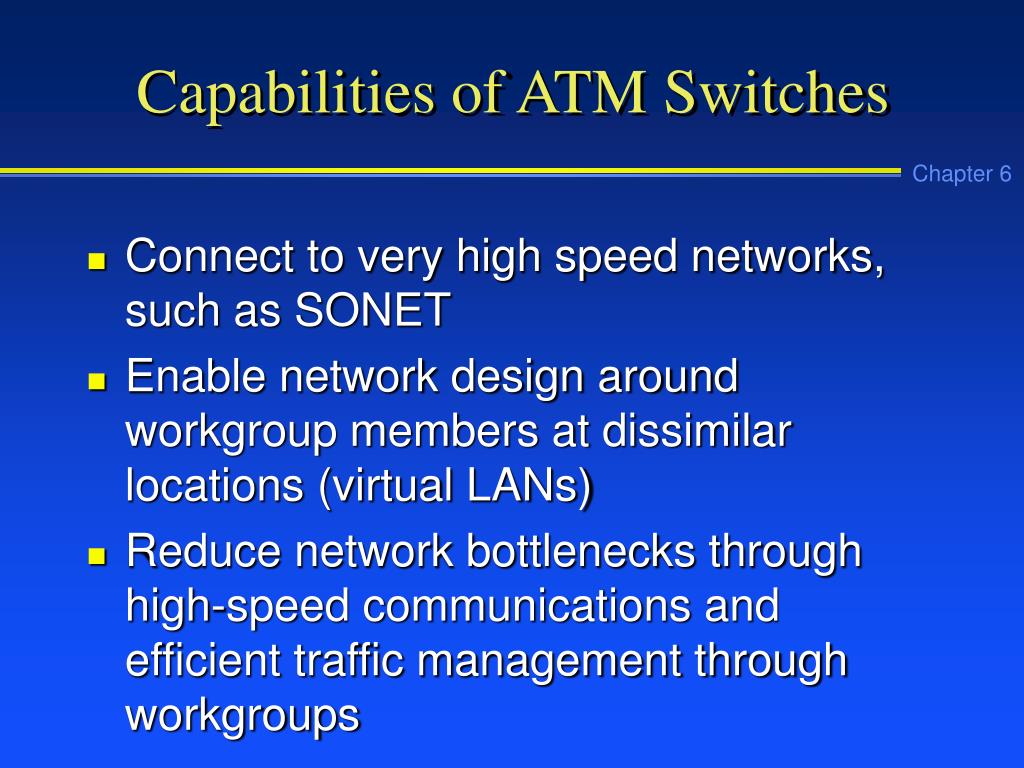 Capabilities of ATM Switches

Chapter 6

- Connect to very high speed networks, such as SONET
- Enable network design around workgroup members at dissimilar locations (virtual LANs)
- Reduce network bottlenecks through high-speed communications and efficient traffic management through workgroups